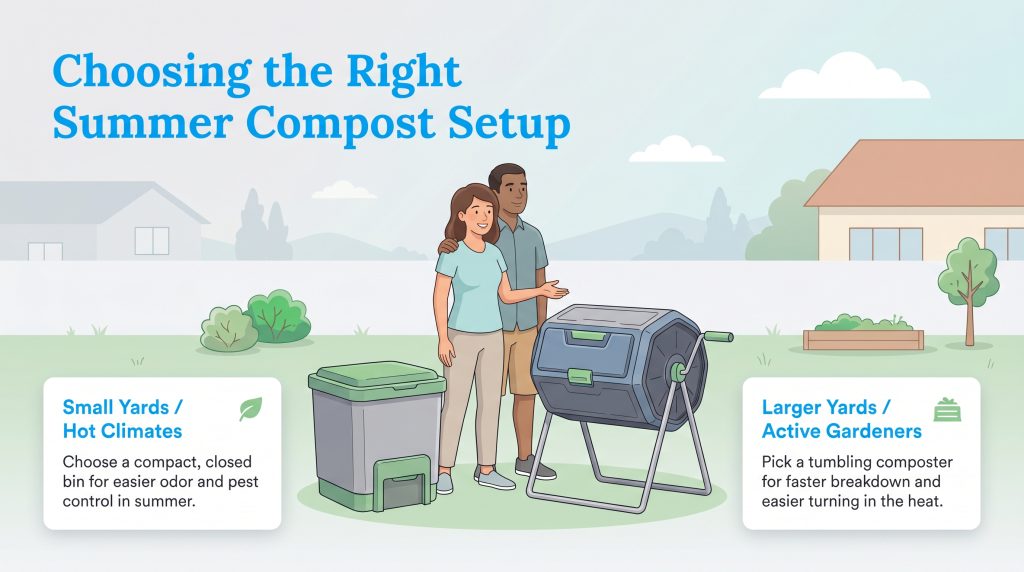 Choosing the Right Summer Compost Setup

Small Yards / Hot Climates

Choose a compact, closed bin for easier odor and pest control in summer.

Larger Yards / Active Gardeners

Pick a tumbling composter for faster breakdown and easier turning in the heat.